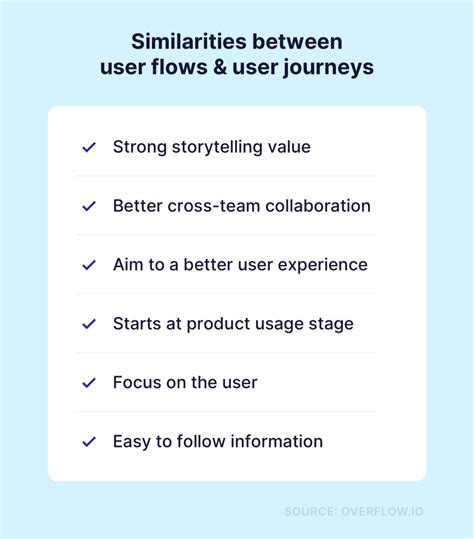 Similarities between user flows & user journeys

✓ Strong storytelling value

✓ Better cross-team collaboration

✓ Aim to a better user experience

✓ Starts at product usage stage

✓ Focus on the user

✓ Easy to follow information

SOURCE: OVERFLOW.IO